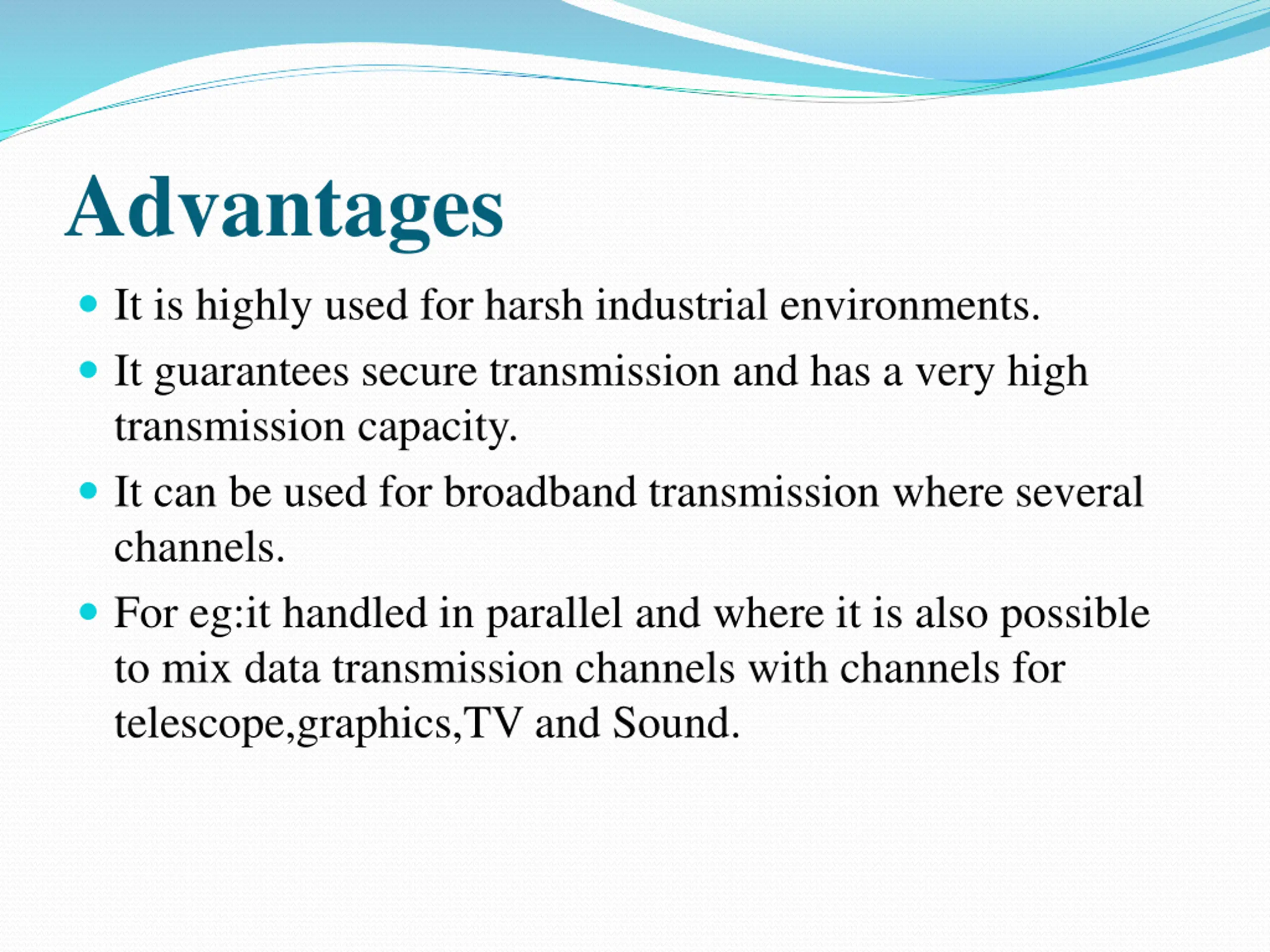 Advantages

- It is highly used for harsh industrial environments.
- It guarantees secure transmission and has a very high transmission capacity.
- It can be used for broadband transmission where several channels.
- For eg:it handled in parallel and where it is also possible to mix data transmission channels with channels for telescope,graphics,TV and Sound.